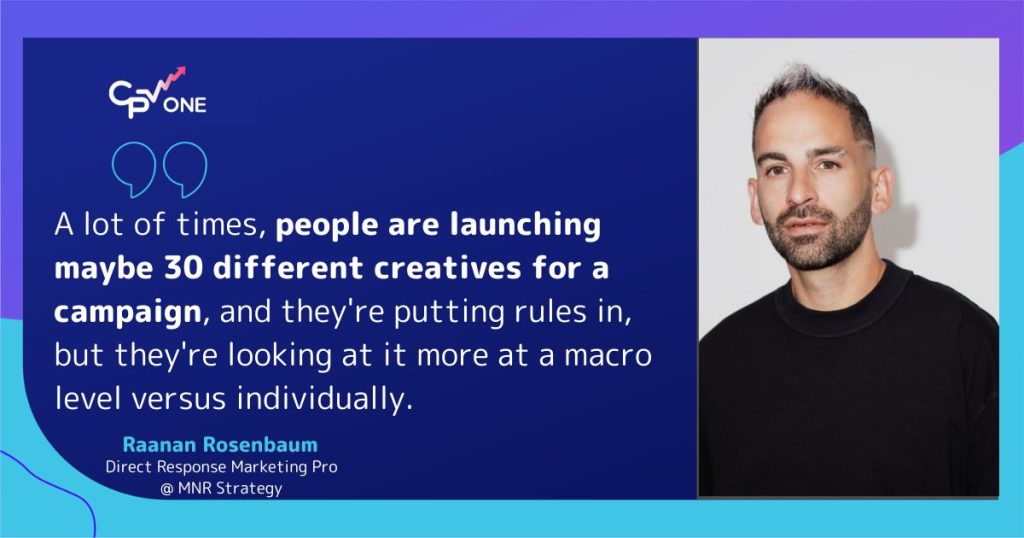 CPV ONE

A lot of times, people are launching maybe 30 different creatives for a campaign, and they're putting rules in, but they're looking at it more at a macro level versus individually.

Raanan Rosenbaum
Direct Response Marketing Pro
@ MNR Strategy